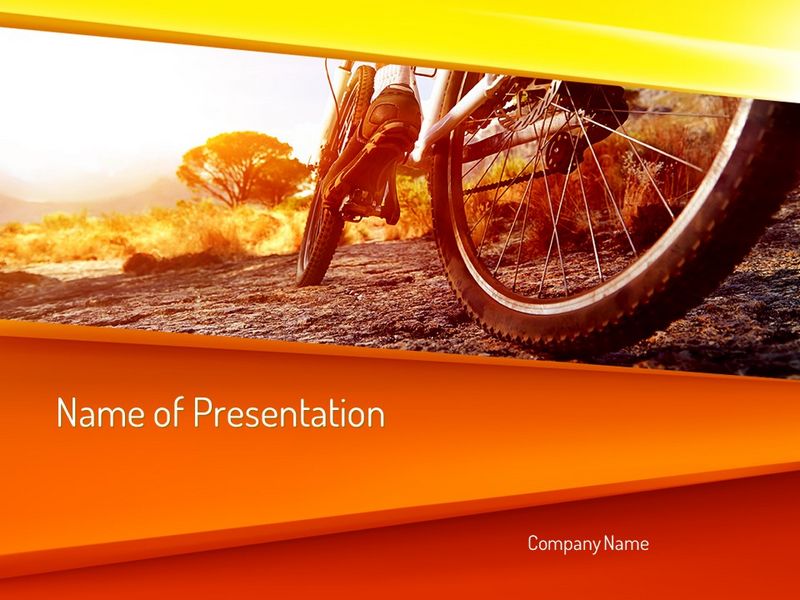 Name of Presentation

Company Name